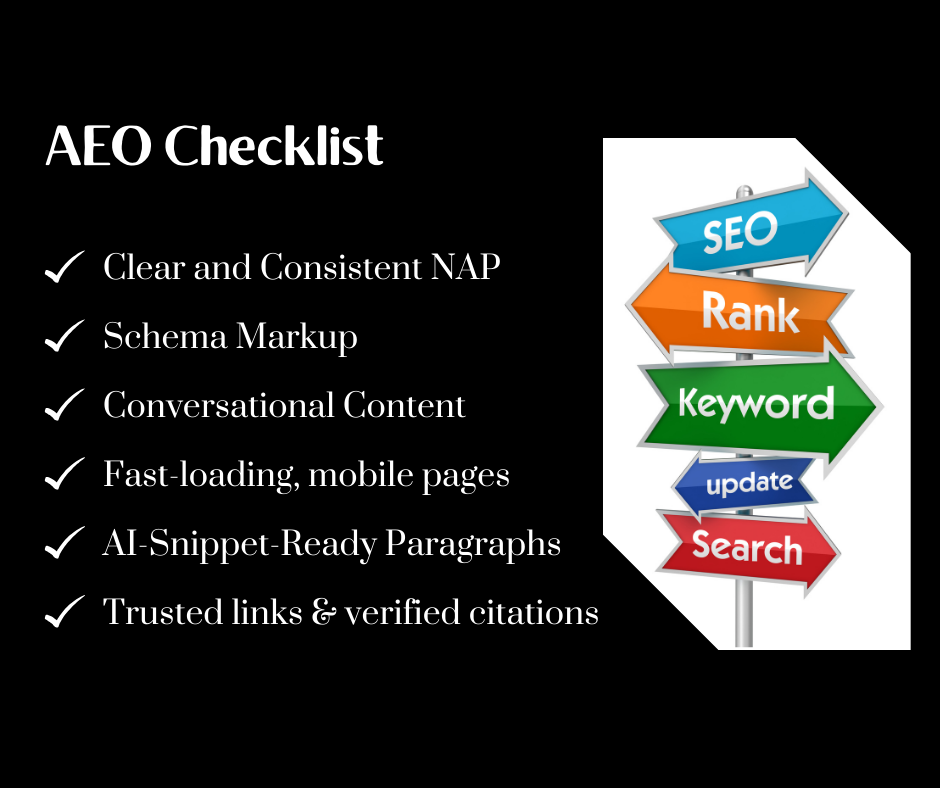 AEO Checklist

✓ Clear and Consistent NAP
✓ Schema Markup
✓ Conversational Content
✓ Fast-loading, mobile pages
✓ AI-Snippet-Ready Paragraphs
✓ Trusted links & verified citations

SEO
Rank
Keyword
update
Search